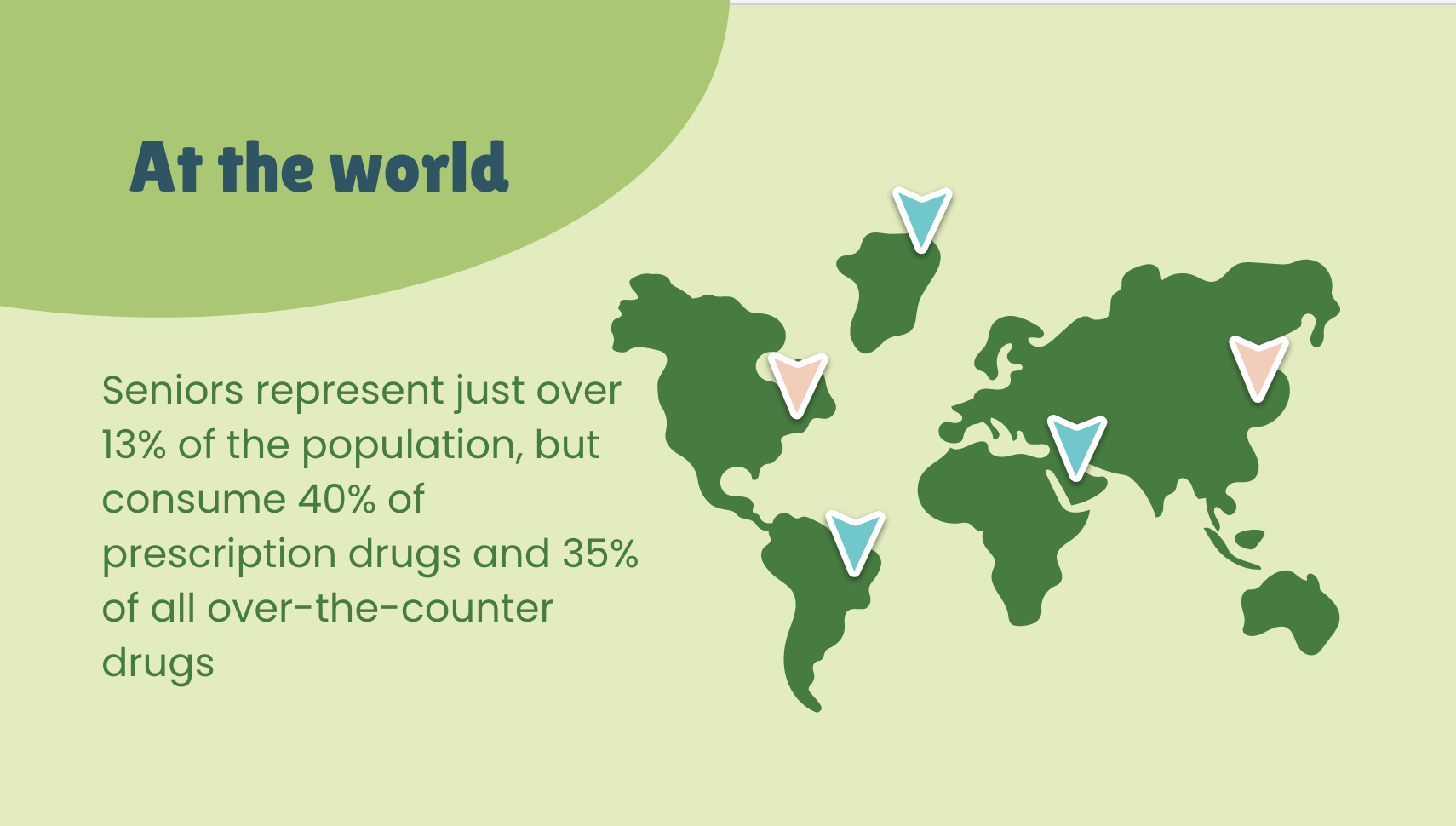 At the world

Seniors represent just over 13% of the population, but consume 40% of prescription drugs and 35% of all over-the-counter drugs